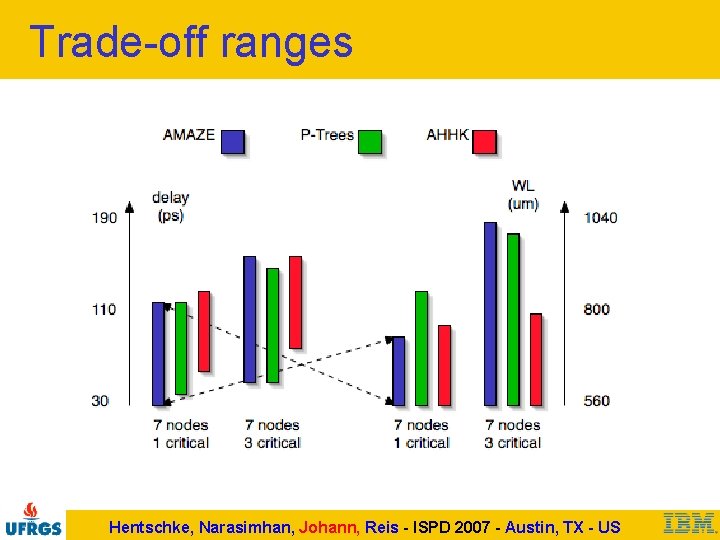 Trade-off ranges

AMAZE

P-Trees

AHHK

delay (ps)

190

110

30

WL (um)

1040

800

560

7 nodes 1 critical

7 nodes 3 critical

7 nodes 1 critical

7 nodes 3 critical

UFRGS

Hentschke, Narasimhan, Johann, Reis - ISPD 2007 - Austin, TX - US

IBM